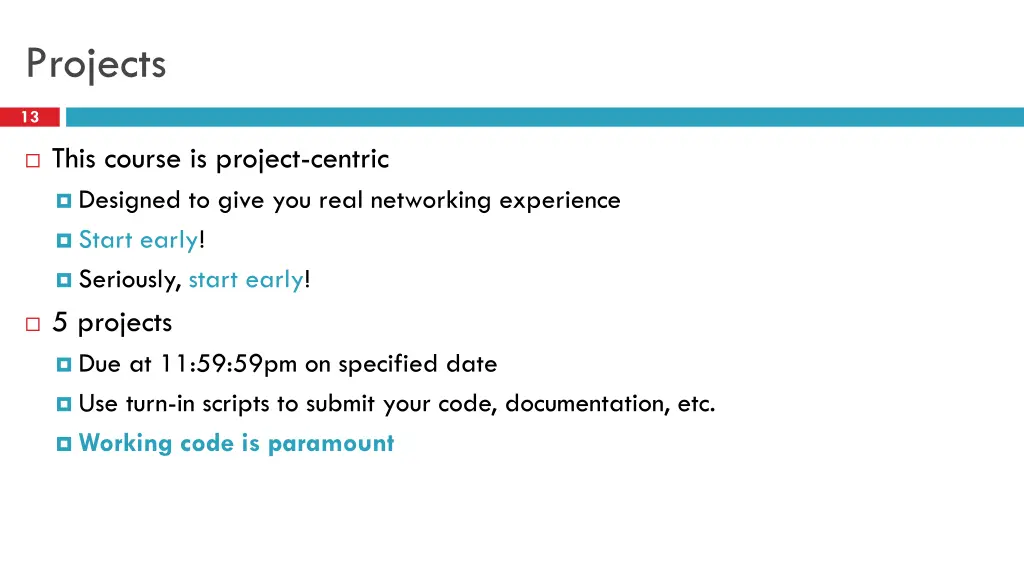 Projects

13

This course is project-centric

Designed to give you real networking experience

Start early!

Seriously, start early!

5 projects

Due at 11:59:59pm on specified date

Use turn-in scripts to submit your code, documentation, etc.

Working code is paramount